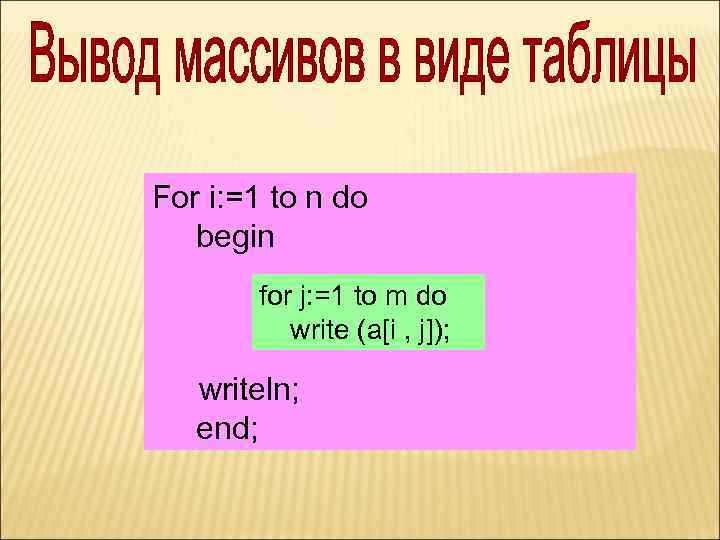 Вывод массивов в виде таблицы

For i:=1 to n do
begin

for j:=1 to m do
write (a[i , j]);

writeln;
end;